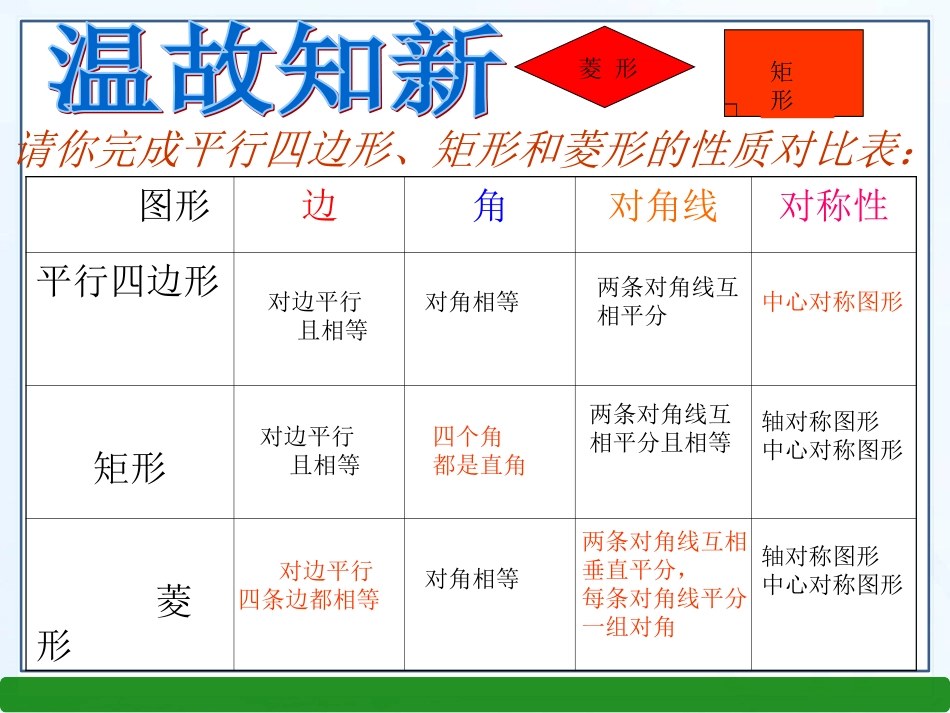 温故知新

菱 形

矩形

请你完成平行四边形、矩形和菱形的性质对比表：

| 图形 | 边 | 角 | 对角线 | 对称性 |
|---|---|---|---|---|
| 平行四边形 | 对边平行且相等 | 对角相等 | 两条对角线互相平分 | 中心对称图形 |
| 矩形 | 对边平行且相等 | 四个角都是直角 | 两条对角线互相平分且相等 | 轴对称图形 中心对称图形 |
| 菱形 | 对边平行 四条边都相等 | 对角相等 | 两条对角线互相垂直平分，每条对角线平分一组对角 | 轴对称图形 中心对称图形 |